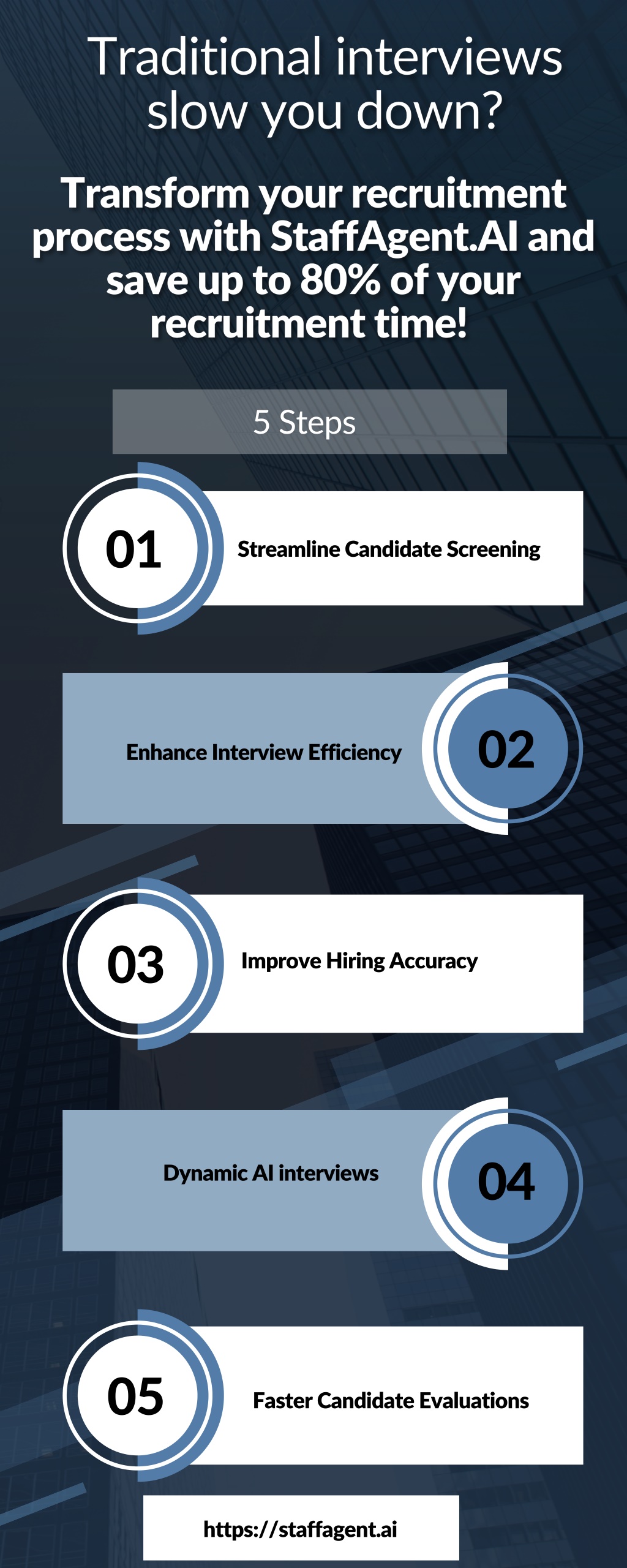 Traditional interviews slow you down?

Transform your recruitment process with StaffAgent.AI and save up to 80% of your recruitment time!

5 Steps

01 Streamline Candidate Screening

Enhance Interview Efficiency 02

03 Improve Hiring Accuracy

Dynamic AI interviews 04

05 Faster Candidate Evaluations

https://staffagent.ai